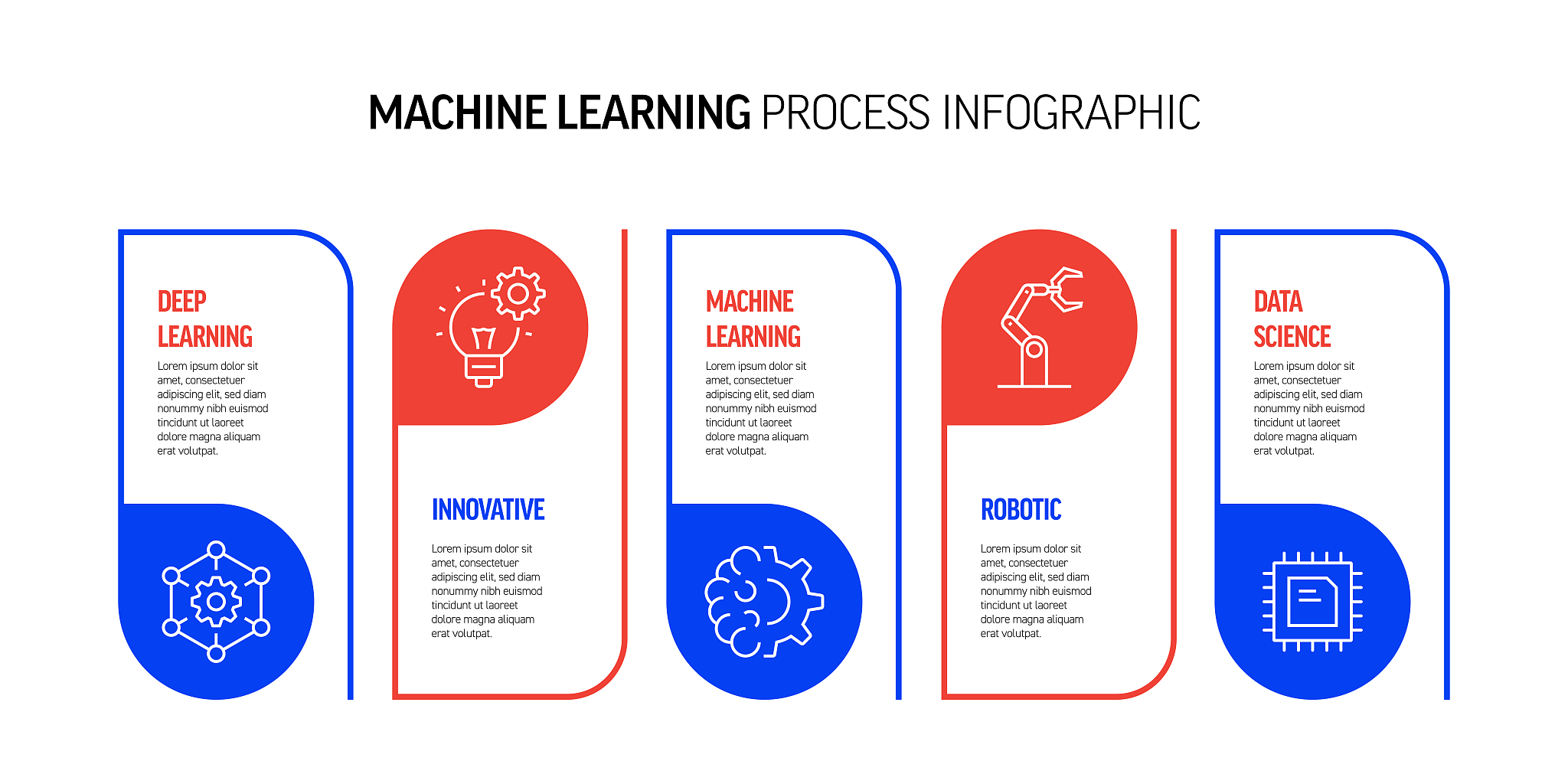 MACHINE LEARNING PROCESS INFOGRAPHIC

DEEP LEARNING

Lorem ipsum dolor sit amet, consectetuer adipiscing elit, sed diam nonummy nibh euismod tincidunt ut laoreet dolore magna aliquam erat volutpat.

INNOVATIVE

Lorem ipsum dolor sit amet, consectetuer adipiscing elit, sed diam nonummy nibh euismod tincidunt ut laoreet dolore magna aliquam erat volutpat.

MACHINE LEARNING

Lorem ipsum dolor sit amet, consectetuer adipiscing elit, sed diam nonummy nibh euismod tincidunt ut laoreet dolore magna aliquam erat volutpat.

ROBOTIC

Lorem ipsum dolor sit amet, consectetuer adipiscing elit, sed diam nonummy nibh euismod tincidunt ut laoreet dolore magna aliquam erat volutpat.

DATA SCIENCE

Lorem ipsum dolor sit amet, consectetuer adipiscing elit, sed diam nonummy nibh euismod tincidunt ut laoreet dolore magna aliquam erat volutpat.